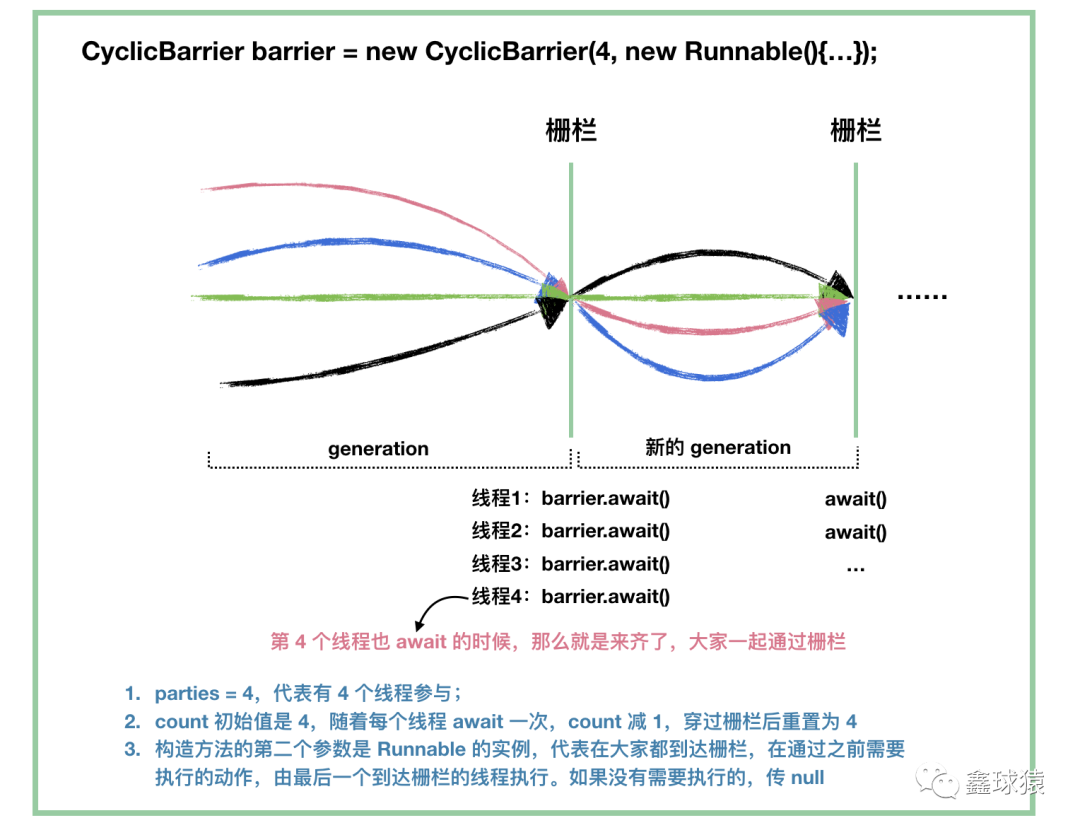 CyclicBarrier barrier = new CyclicBarrier(4, new Runnable(){…});

栅栏

栅栏

......

generation

新的 generation

线程1：barrier.await()
线程2：barrier.await()
线程3：barrier.await()
线程4：barrier.await()

await()
await()
...

第 4 个线程也 await 的时候，那么就是来齐了，大家一起通过栅栏

1. parties = 4，代表有 4 个线程参与；
2. count 初始值是 4，随着每个线程 await 一次，count 减 1，穿过栅栏后重置为 4
3. 构造方法的第二个参数是 Runnable 的实例，代表在大家都到达栅栏，在通过之前需要执行的动作，由最后一个到达栅栏的线程执行。如果没有需要执行的，传 null

鑫球猿